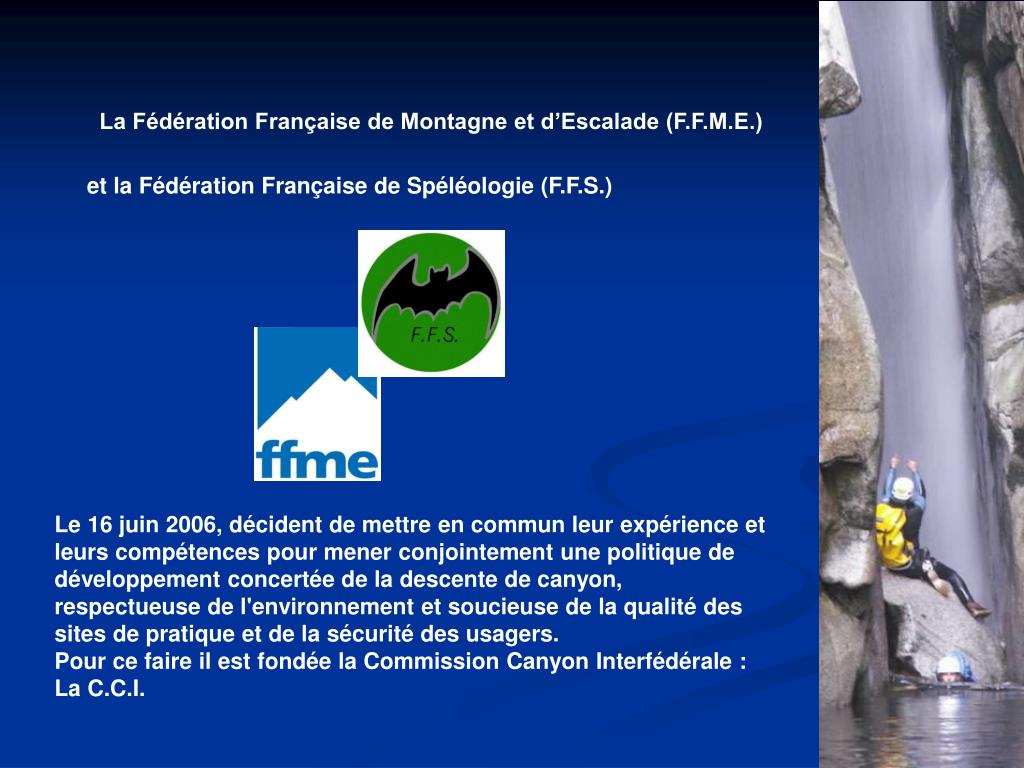 La Fédération Française de Montagne et d’Escalade (F.F.M.E.)

et la Fédération Française de Spéléologie (F.F.S.)

F.F.S.

ffme

Le 16 juin 2006, décident de mettre en commun leur expérience et leurs compétences pour mener conjointement une politique de développement concertée de la descente de canyon, respectueuse de l'environnement et soucieuse de la qualité des sites de pratique et de la sécurité des usagers.
Pour ce faire il est fondée la Commission Canyon Interfédérale : La C.C.I.